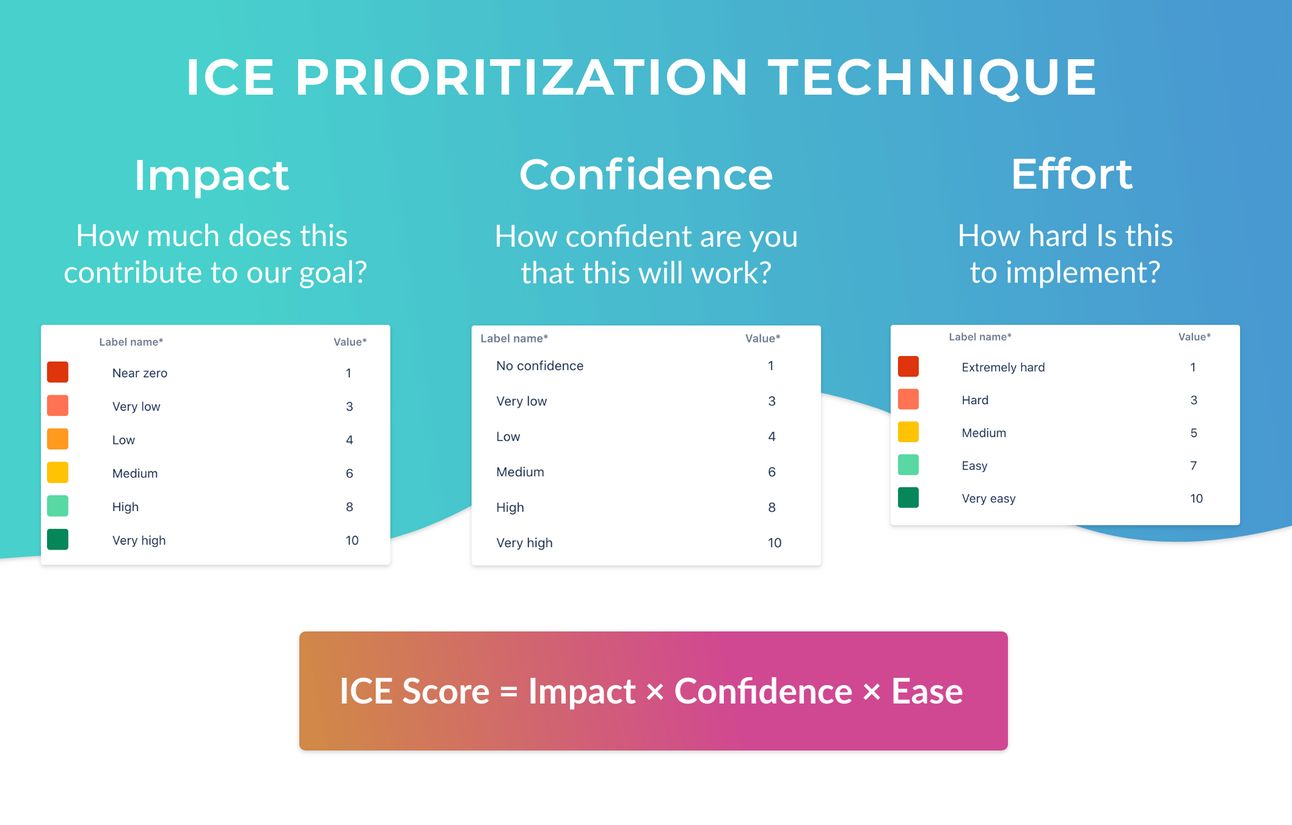 ICE PRIORITIZATION TECHNIQUE

Impact

How much does this contribute to our goal?

| Label name* | Value* |
|---|---|
| Near zero | 1 |
| Very low | 3 |
| Low | 4 |
| Medium | 6 |
| High | 8 |
| Very high | 10 |

Confidence

How confident are you that this will work?

| Label name* | Value* |
|---|---|
| No confidence | 1 |
| Very low | 3 |
| Low | 4 |
| Medium | 6 |
| High | 8 |
| Very high | 10 |

Effort

How hard Is this to implement?

| Label name* | Value* |
|---|---|
| Extremely hard | 1 |
| Hard | 3 |
| Medium | 5 |
| Easy | 7 |
| Very easy | 10 |

ICE Score = Impact × Confidence × Ease